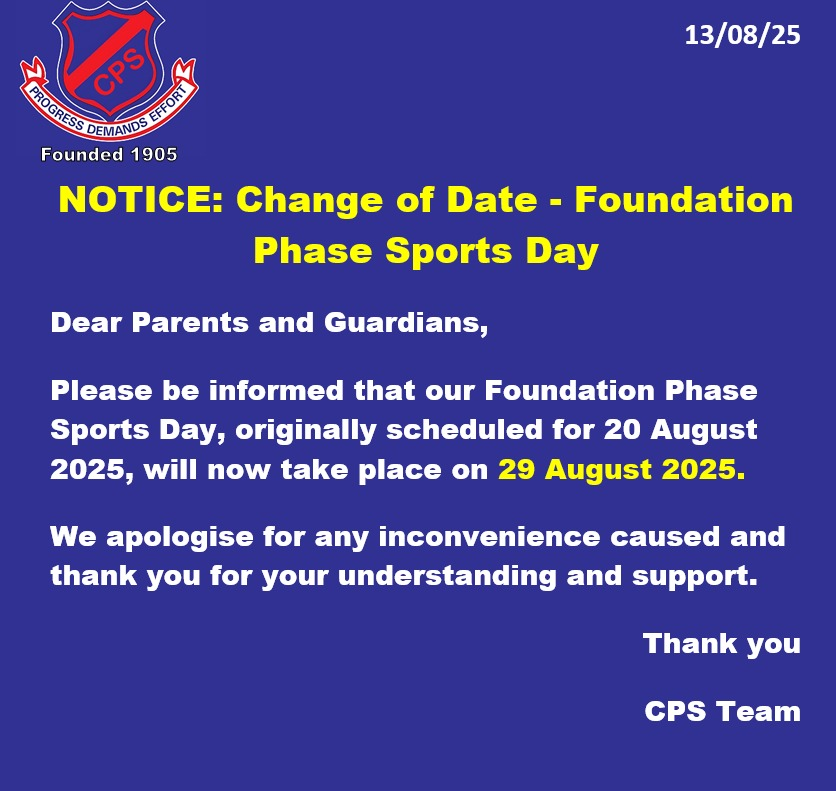 CPS
PROGRESS DEMANDS EFFORT
Founded 1905

13/08/25

NOTICE: Change of Date - Foundation Phase Sports Day

Dear Parents and Guardians,

Please be informed that our Foundation Phase Sports Day, originally scheduled for 20 August 2025, will now take place on 29 August 2025.

We apologise for any inconvenience caused and thank you for your understanding and support.

Thank you

CPS Team